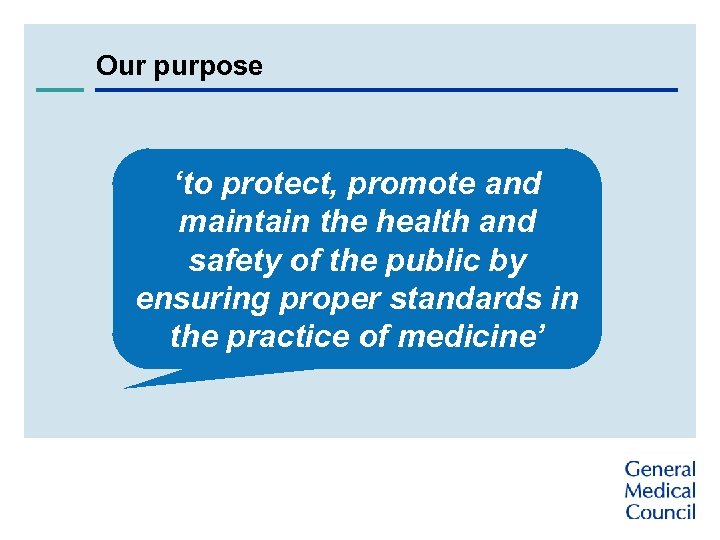 Our purpose

‘to protect, promote and maintain the health and safety of the public by ensuring proper standards in the practice of medicine’

General
Medical
Council